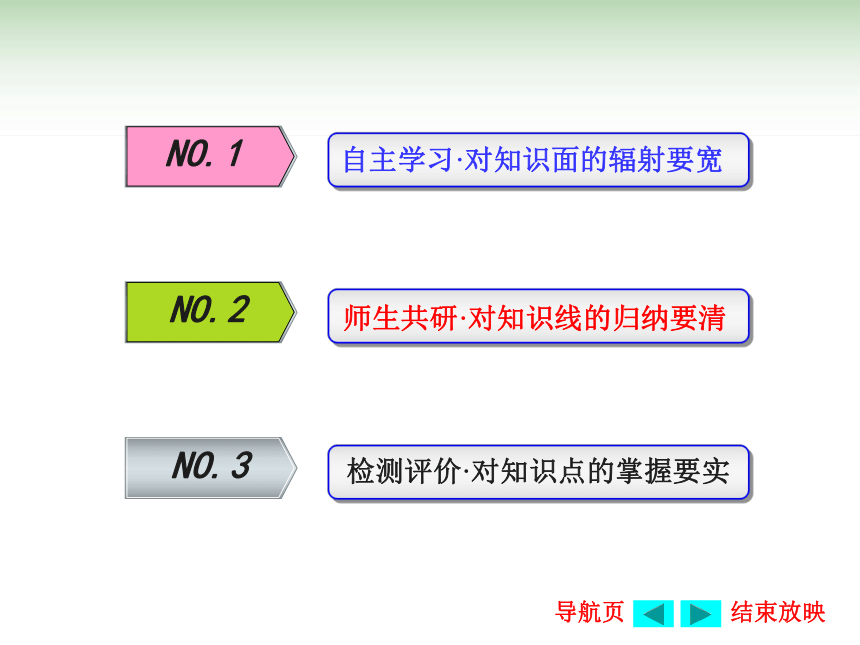 NO. 1

自主学习·对知识面的辐射要宽

NO. 2

师生共研·对知识线的归纳要清

NO. 3

检测评价·对知识点的掌握要实

导航页

结束放映